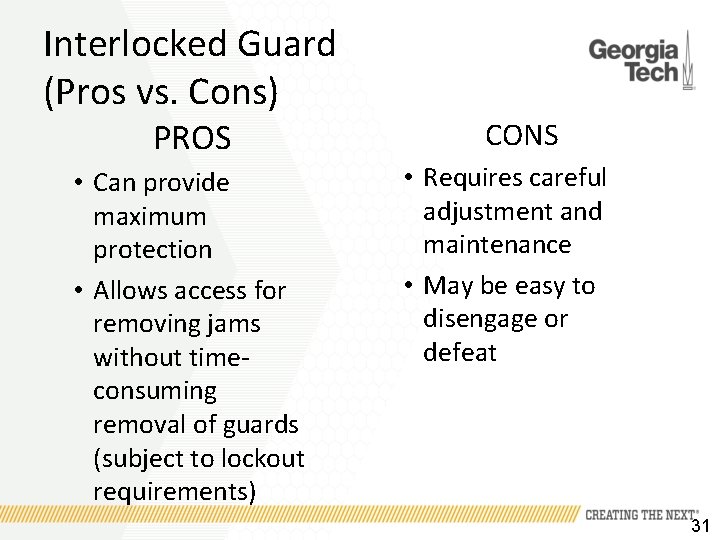 Interlocked Guard
(Pros vs. Cons)

Georgia Tech

PROS

• Can provide maximum protection
• Allows access for removing jams without time-consuming removal of guards (subject to lockout requirements)

CONS

• Requires careful adjustment and maintenance
• May be easy to disengage or defeat

CREATING THE NEXT®

31